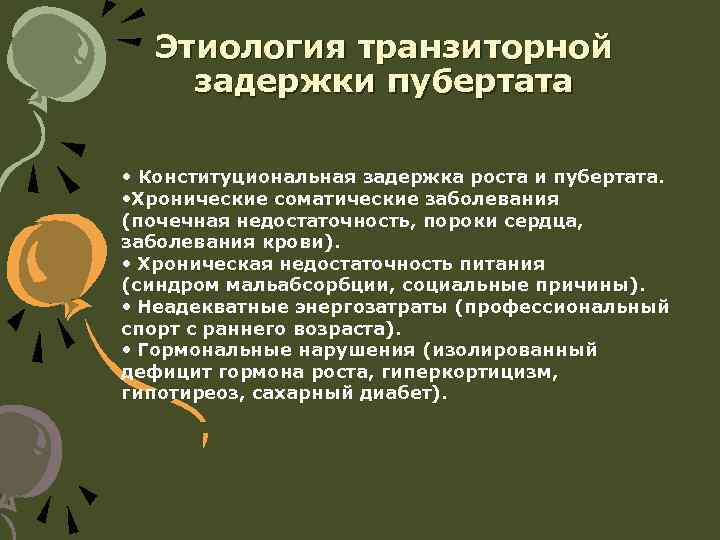 Этиология транзиторной задержки пубертата

• Конституциональная задержка роста и пубертата.
•Хронические соматические заболевания (почечная недостаточность, пороки сердца, заболевания крови).
• Хроническая недостаточность питания (синдром мальабсорбции, социальные причины).
• Неадекватные энергозатраты (профессиональный спорт с раннего возраста).
• Гормональные нарушения (изолированный дефицит гормона роста, гиперкортицизм, гипотиреоз, сахарный диабет).